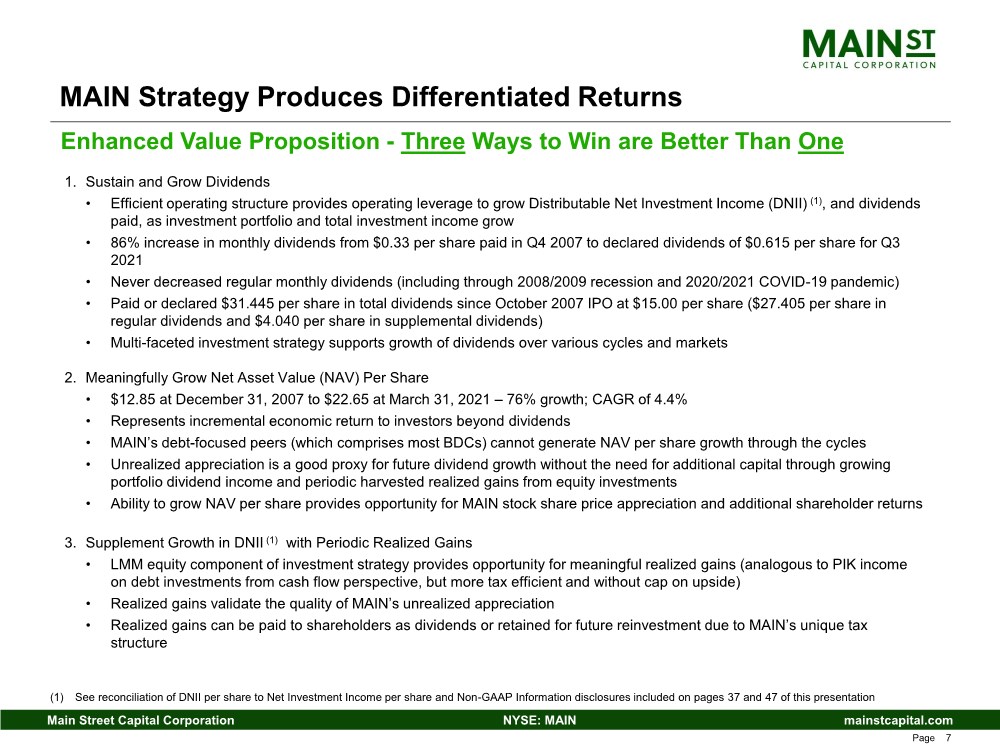 MAIN ST
CAPITAL CORPORATION

MAIN Strategy Produces Differentiated Returns

Enhanced Value Proposition - Three Ways to Win are Better Than One

1. Sustain and Grow Dividends
• Efficient operating structure provides operating leverage to grow Distributable Net Investment Income (DNII) $^{(1)}$, and dividends paid, as investment portfolio and total investment income grow
• 86% increase in monthly dividends from \$0.33 per share paid in Q4 2007 to declared dividends of \$0.615 per share for Q3 2021
• Never decreased regular monthly dividends (including through 2008/2009 recession and 2020/2021 COVID-19 pandemic)
• Paid or declared \$31.445 per share in total dividends since October 2007 IPO at \$15.00 per share (\$27.405 per share in regular dividends and \$4.040 per share in supplemental dividends)
• Multi-faceted investment strategy supports growth of dividends over various cycles and markets

2. Meaningfully Grow Net Asset Value (NAV) Per Share
• \$12.85 at December 31, 2007 to \$22.65 at March 31, 2021 – 76% growth; CAGR of 4.4%
• Represents incremental economic return to investors beyond dividends
• MAIN's debt-focused peers (which comprises most BDCs) cannot generate NAV per share growth through the cycles
• Unrealized appreciation is a good proxy for future dividend growth without the need for additional capital through growing portfolio dividend income and periodic harvested realized gains from equity investments
• Ability to grow NAV per share provides opportunity for MAIN stock share price appreciation and additional shareholder returns

3. Supplement Growth in DNII $^{(1)}$ with Periodic Realized Gains
• LMM equity component of investment strategy provides opportunity for meaningful realized gains (analogous to PIK income on debt investments from cash flow perspective, but more tax efficient and without cap on upside)
• Realized gains validate the quality of MAIN's unrealized appreciation
• Realized gains can be paid to shareholders as dividends or retained for future reinvestment due to MAIN's unique tax structure

(1) See reconciliation of DNII per share to Net Investment Income per share and Non-GAAP Information disclosures included on pages 37 and 47 of this presentation

Main Street Capital Corporation NYSE: MAIN mainstcapital.com

Page 7